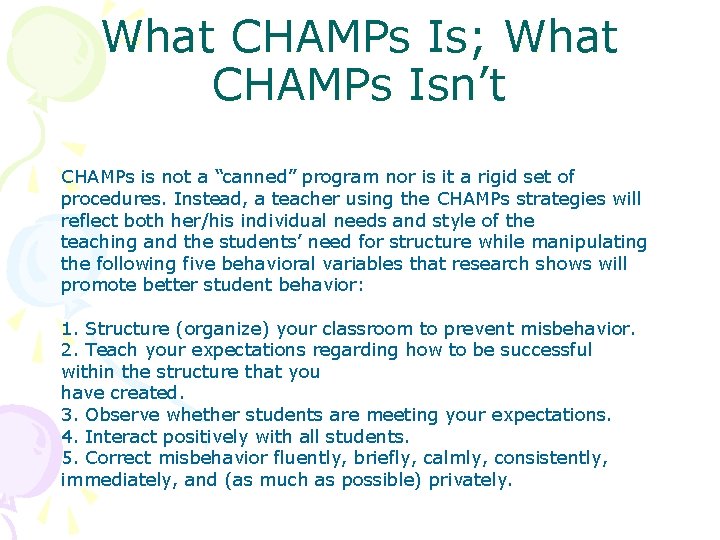 What CHAMPs Is; What CHAMPs Isn’t

CHAMPs is not a “canned” program nor is it a rigid set of procedures. Instead, a teacher using the CHAMPs strategies will reflect both her/his individual needs and style of the teaching and the students’ need for structure while manipulating the following five behavioral variables that research shows will promote better student behavior:

1. Structure (organize) your classroom to prevent misbehavior.
2. Teach your expectations regarding how to be successful within the structure that you have created.
3. Observe whether students are meeting your expectations.
4. Interact positively with all students.
5. Correct misbehavior fluently, briefly, calmly, consistently, immediately, and (as much as possible) privately.